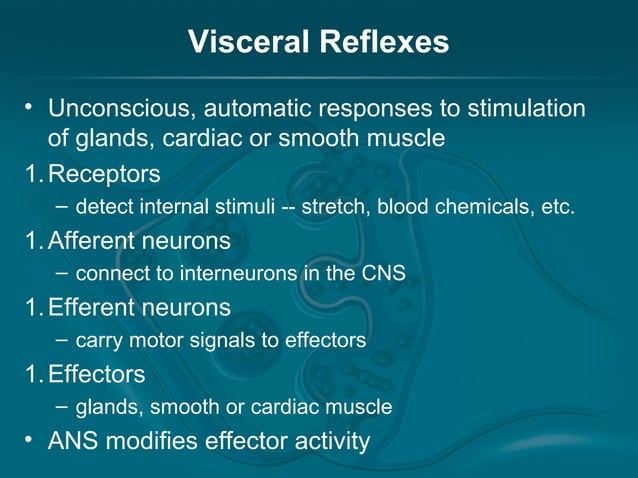 Visceral Reflexes

• Unconscious, automatic responses to stimulation of glands, cardiac or smooth muscle

1. Receptors
– detect internal stimuli -- stretch, blood chemicals, etc.

1. Afferent neurons
– connect to interneurons in the CNS

1. Efferent neurons
– carry motor signals to effectors

1. Effectors
– glands, smooth or cardiac muscle

• ANS modifies effector activity